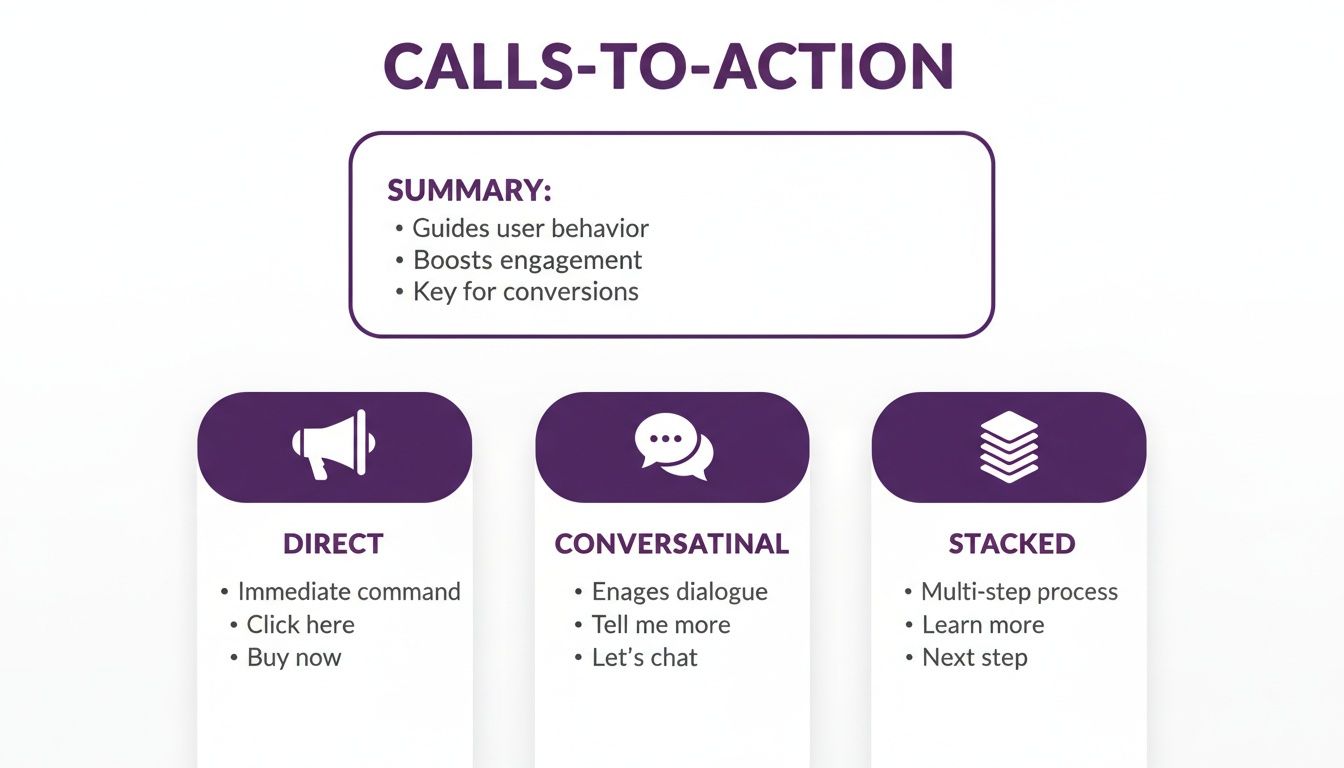 CALLS-TO-ACTION

SUMMARY:
• Guides user behavior
• Boosts engagement
• Key for conversions

DIRECT
• Immediate command
• Click here
• Buy now

CONVERSATINAL
• Enages dialogue
• Tell me more
• Let's chat

STACKED
• Multi-step process
• Learn more
• Next step